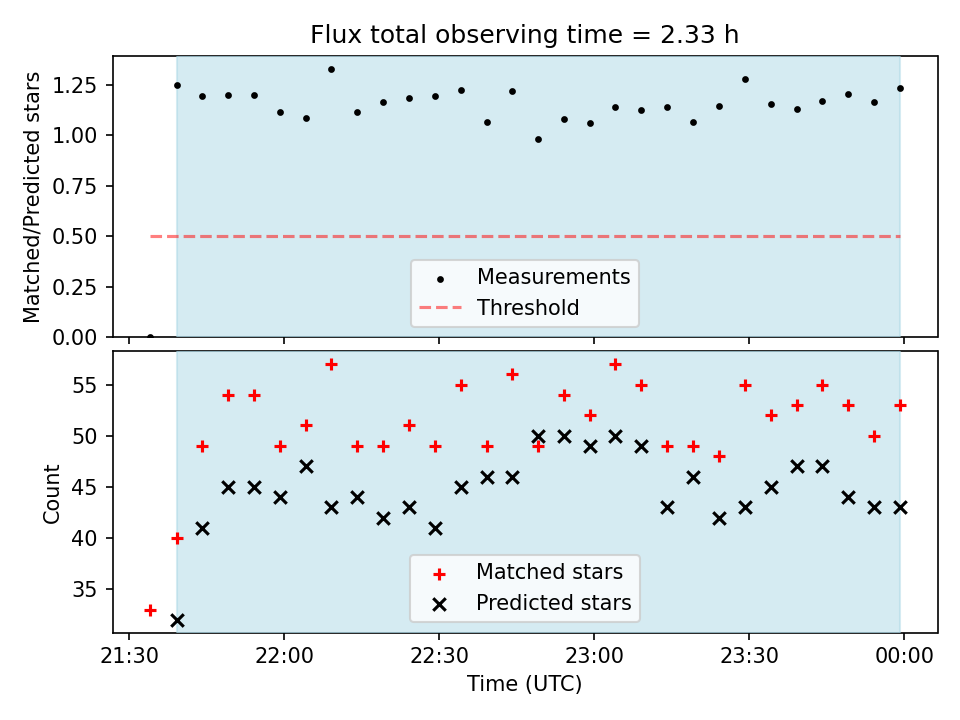 Flux total observing time = 2.33 h

Matched/Predicted stars

1.25
1.00
0.75
0.50
0.25
0.00

Measurements
Threshold

Count

55
50
45
40
35

Matched stars
Predicted stars

21:30
22:00
22:30
23:00
23:30
00:00

Time (UTC)